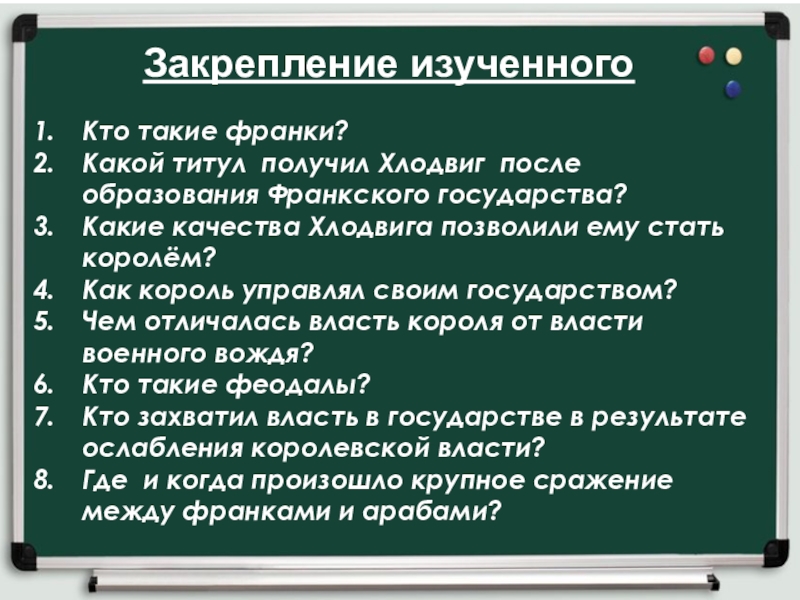 Закрепление изученного

1. Кто такие франки?
2. Какой титул получил Хлодвиг после образования Франкского государства?
3. Какие качества Хлодвига позволили ему стать королём?
4. Как король управлял своим государством?
5. Чем отличалась власть короля от власти военного вождя?
6. Кто такие феодалы?
7. Кто захватил власть в государстве в результате ослабления королевской власти?
8. Где и когда произошло крупное сражение между франками и арабами?